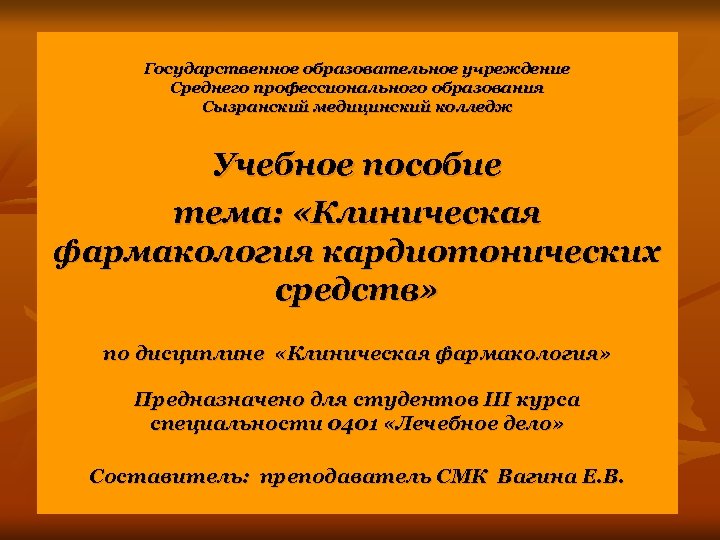 Государственное образовательное учреждение
Среднего профессионального образования
Сызранский медицинский колледж

Учебное пособие
тема: «Клиническая фармакология кардиотонических средств»

по дисциплине «Клиническая фармакология»

Предназначено для студентов III курса специальности 0401 «Лечебное дело»

Составитель: преподаватель СМК Вагина Е.В.